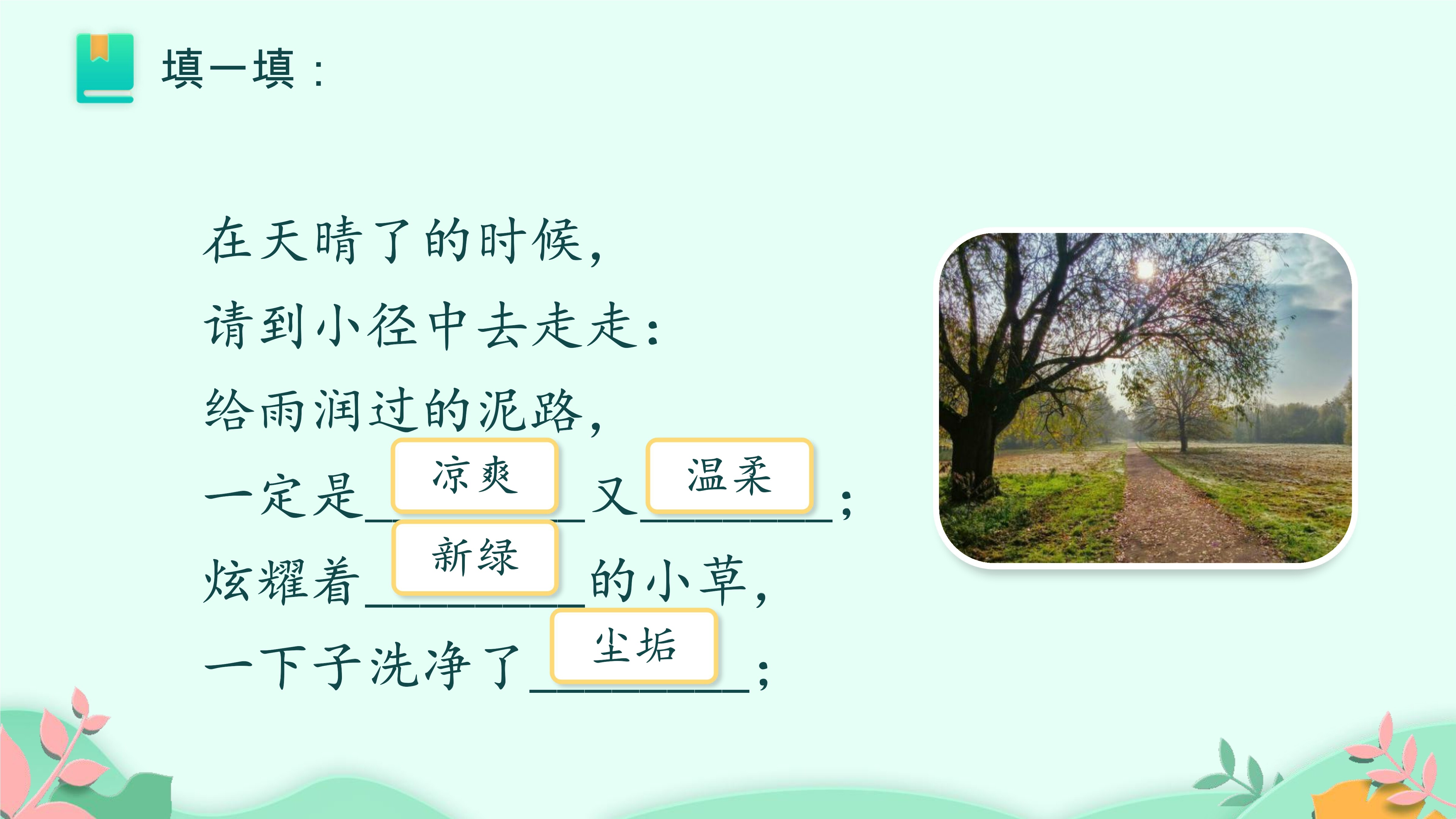 填一填：

在天晴了的时候，
请到小径中去走走：
给雨润过的泥路，
一定是__凉爽__又__温柔__；
炫耀着__新绿__的小草，
一下子洗净了__尘垢__；